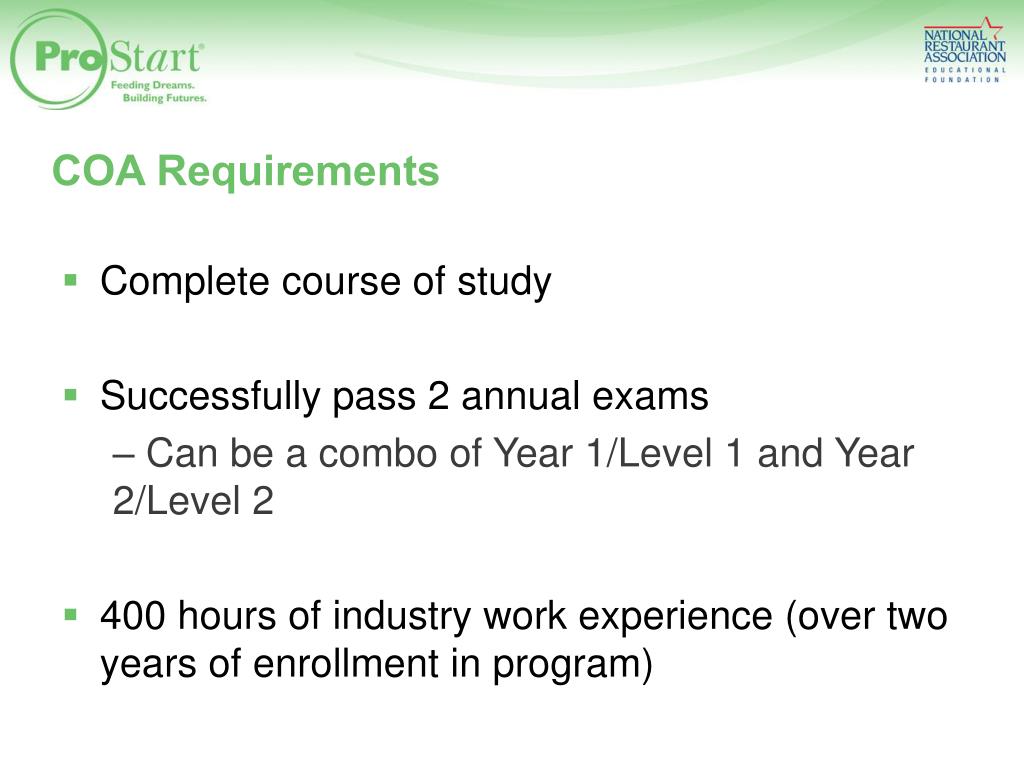 ProStart®
Feeding Dreams.
Building Futures.

NATIONAL RESTAURANT ASSOCIATION
EDUCATIONAL FOUNDATION

COA Requirements

▪ Complete course of study

▪ Successfully pass 2 annual exams
– Can be a combo of Year 1/Level 1 and Year 2/Level 2

▪ 400 hours of industry work experience (over two years of enrollment in program)